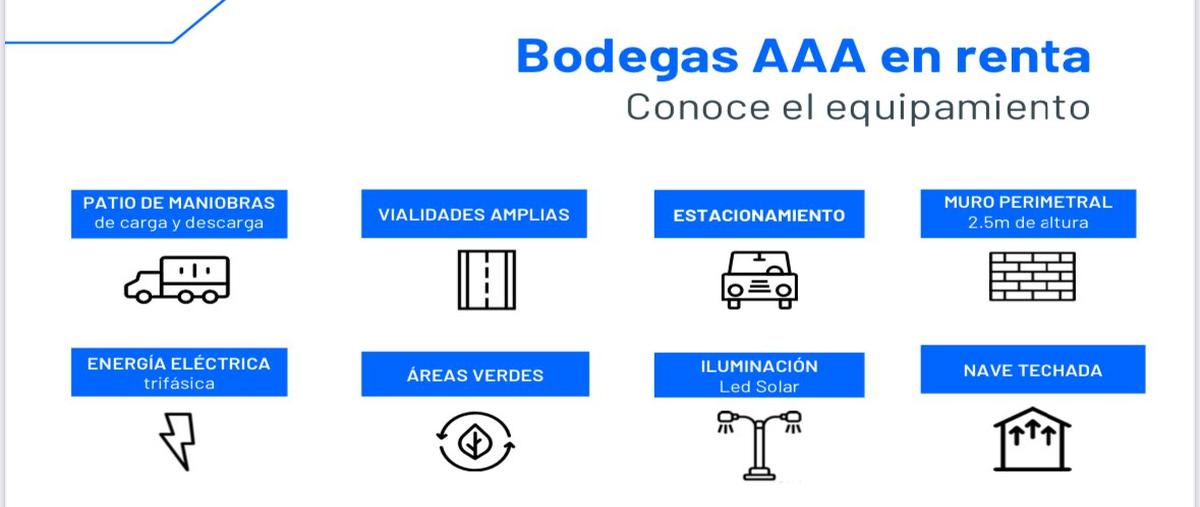 Bodegas AAA en renta
Conoce el equipamiento

PATIO DE MANIOBRAS
de carga y descarga

VIALIDADES AMPLIAS

ESTACIONAMIENTO

MURO PERIMETRAL
2.5m de altura

ENERGÍA ELÉCTRICA
trifásica

ÁREAS VERDES

ILUMINACIÓN
Led Solar

NAVE TECHADA